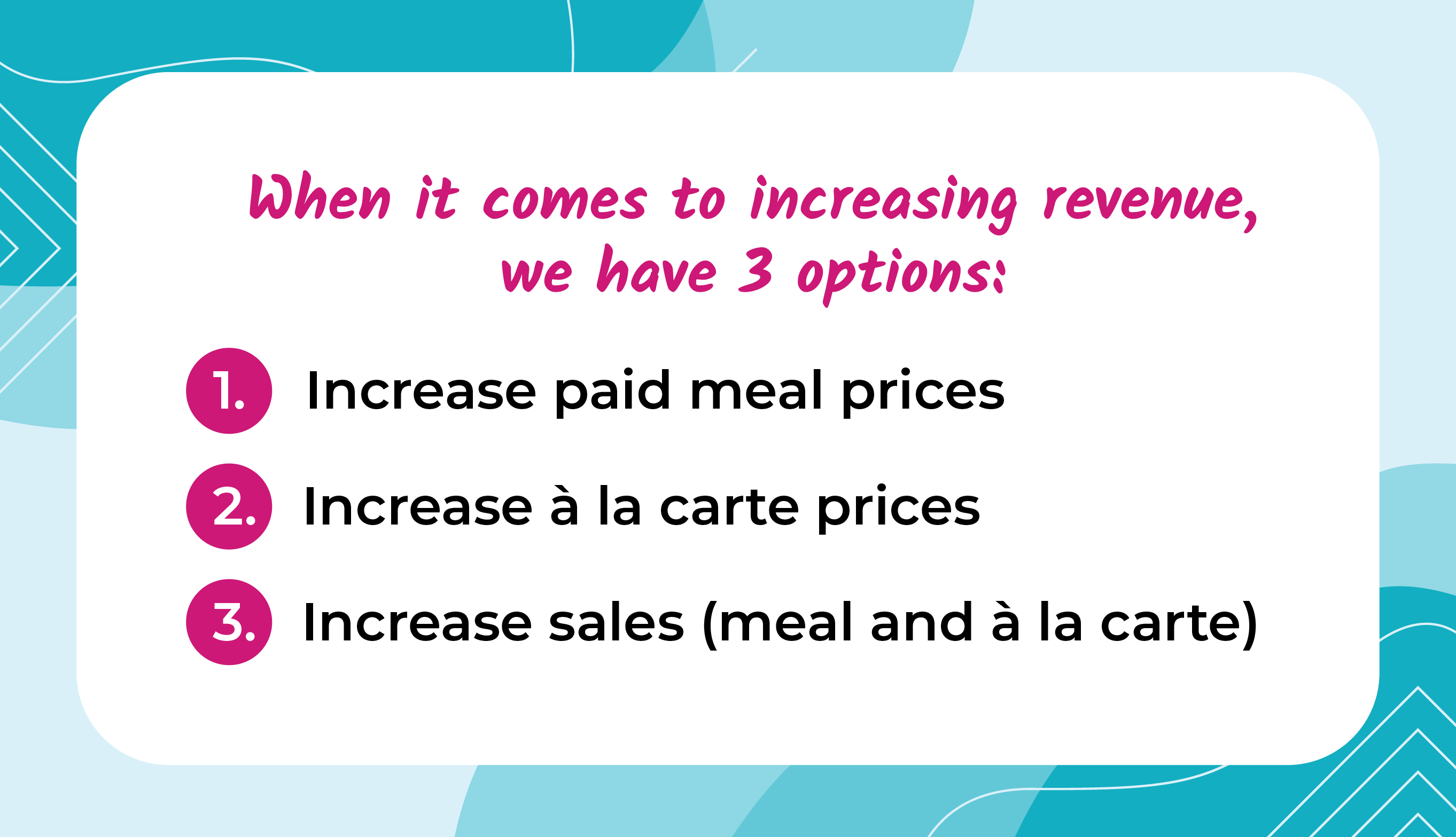 When it comes to increasing revenue, we have 3 options:

1. Increase paid meal prices

2. Increase à la carte prices

3. Increase sales (meal and à la carte)